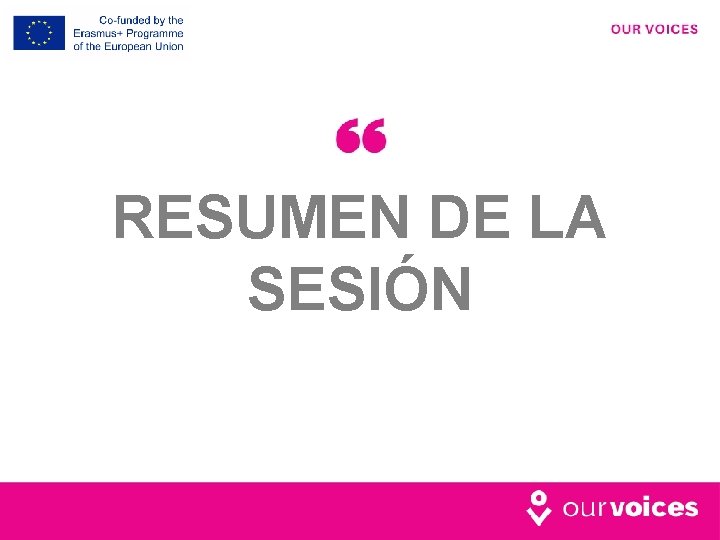 Co-funded by the Erasmus+ Programme of the European Union

OUR VOICES

“

RESUMEN DE LA SESIÓN

ourvoices